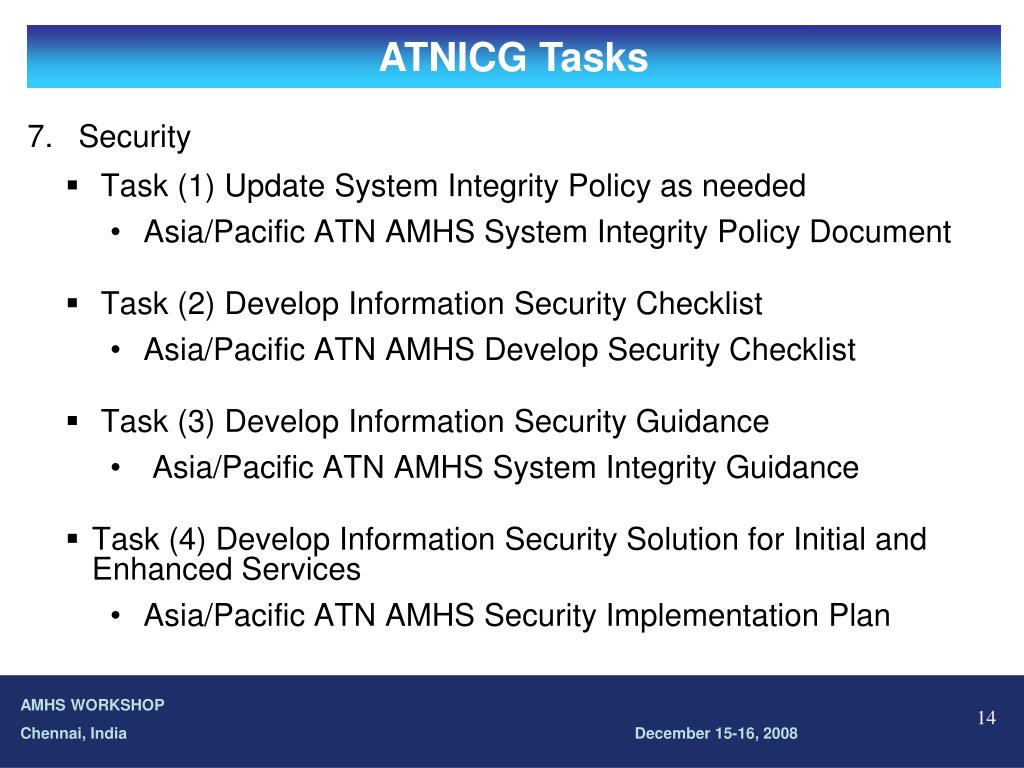 ATNICG Tasks

7. Security

▪ Task (1) Update System Integrity Policy as needed

• Asia/Pacific ATN AMHS System Integrity Policy Document

▪ Task (2) Develop Information Security Checklist

• Asia/Pacific ATN AMHS Develop Security Checklist

▪ Task (3) Develop Information Security Guidance

• Asia/Pacific ATN AMHS System Integrity Guidance

▪ Task (4) Develop Information Security Solution for Initial and Enhanced Services

• Asia/Pacific ATN AMHS Security Implementation Plan

AMHS WORKSHOP

Chennai, India

December 15-16, 2008

14